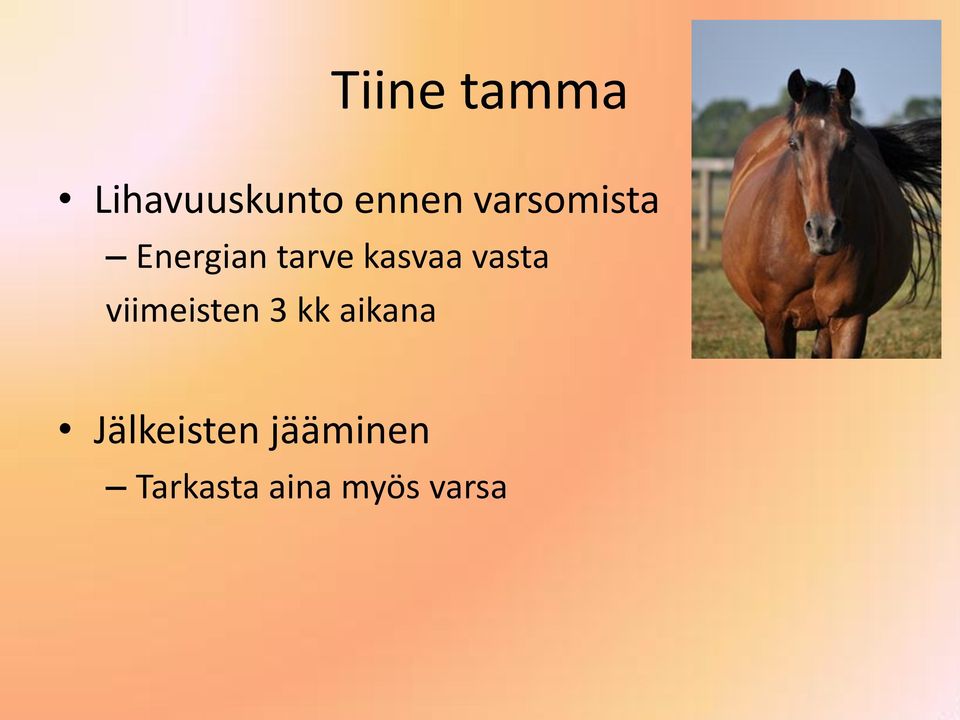 Tiine tamma

• Lihavuuskunto ennen varsomista
– Energian tarve kasvaa vasta viimeisten 3 kk aikana

• Jälkeisten jääminen
– Tarkasta aina myös varsa